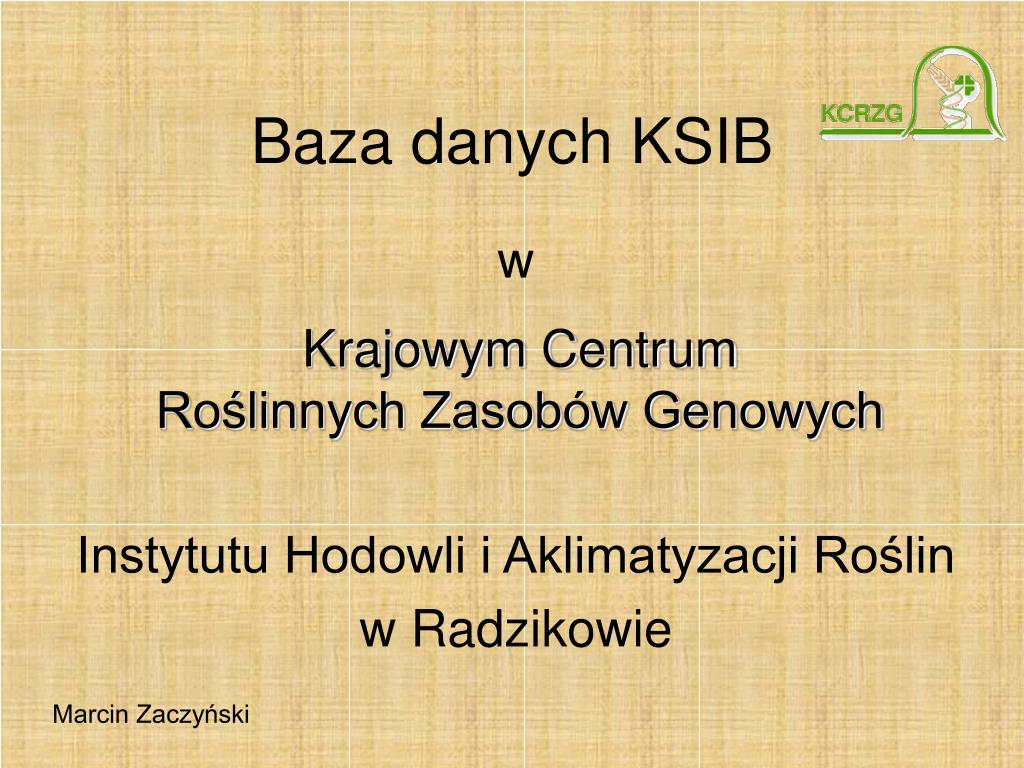 KCRZG

Baza danych KSIB

w

Krajowym Centrum
Roślinnych Zasobów Genowych

Instytutu Hodowli i Aklimatyzacji Roślin
w Radzikowie

Marcin Zaczyński